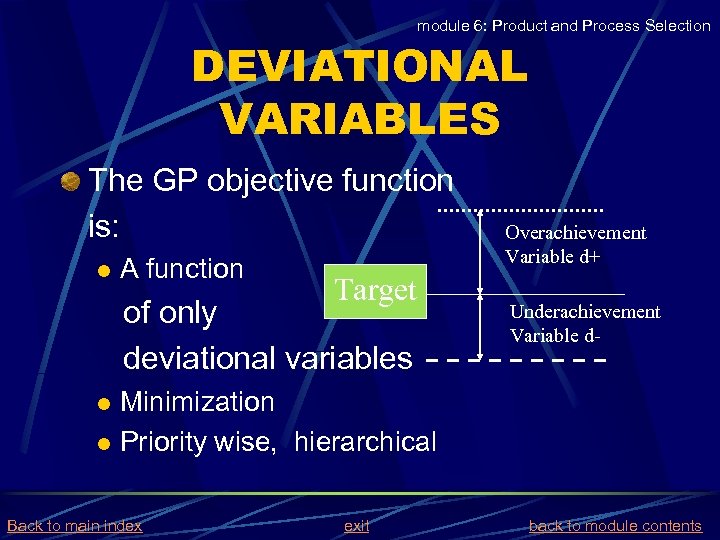 module 6: Product and Process Selection

DEVIATIONAL VARIABLES

The GP objective function is:

A function of only deviational variables

Minimization

Priority wise, hierarchical

Target

Overachievement Variable d+

Underachievement Variable d-

Back to main index

exit

back to module contents